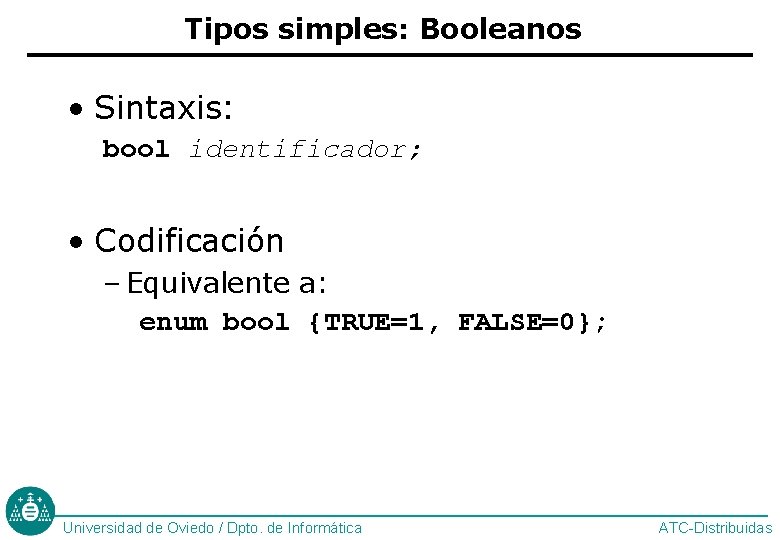 Tipos simples: Booleanos

• Sintaxis:
bool identificador;

• Codificación
– Equivalente a:
enum bool {TRUE=1, FALSE=0};

Universidad de Oviedo / Dpto. de Informática

ATC-Distribuidas